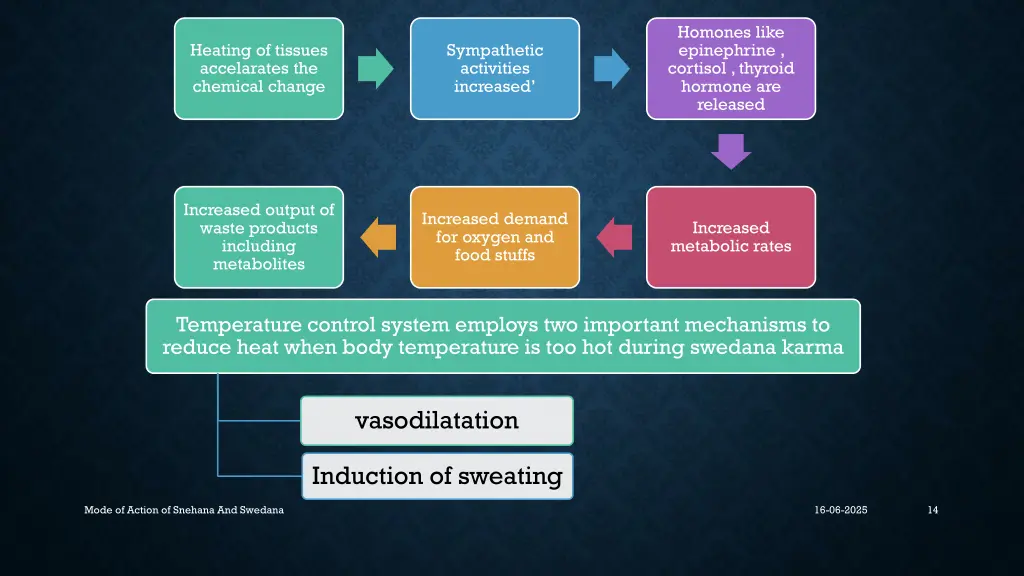 Heating of tissues accelarates the chemical change

Sympathetic activities increased'

Homones like epinephrine , cortisol , thyroid hormone are released

Increased metabolic rates

Increased demand for oxygen and food stuffs

Increased output of waste products including metabolites

Temperature control system employs two important mechanisms to reduce heat when body temperature is too hot during swedana karma

vasodilatation

Induction of sweating

Mode of Action of Snehana And Swedana

16-06-2025

14